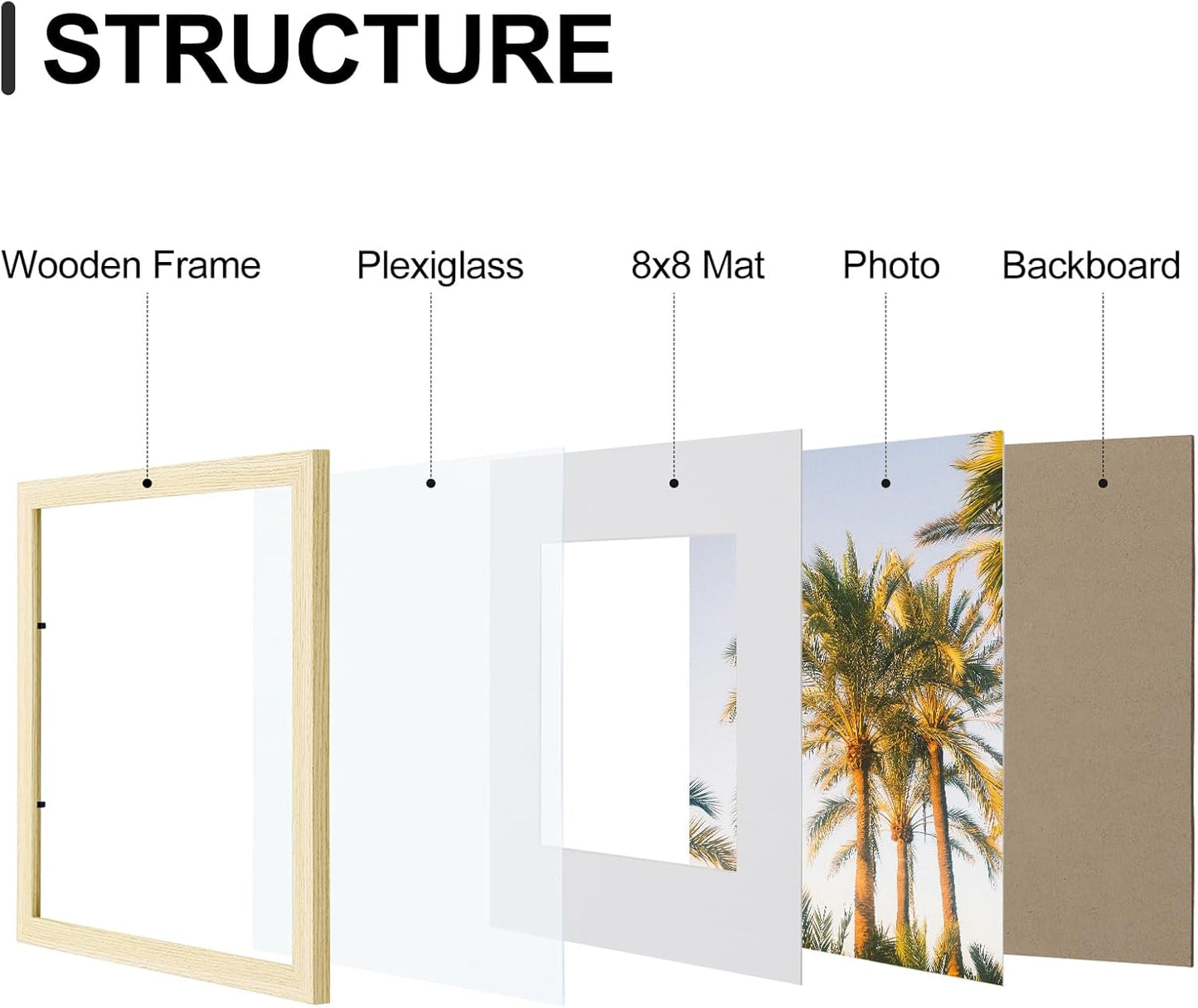 STRUCTURE

Wooden Frame

Plexiglass

8x8 Mat

Photo

Backboard